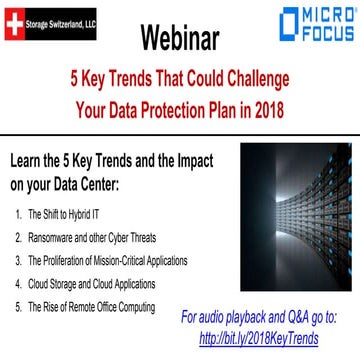 Storage Switzerland, LLC

Webinar

MICRO FOCUS

5 Key Trends That Could Challenge Your Data Protection Plan in 2018

Learn the 5 Key Trends and the Impact on your Data Center:

1. The Shift to Hybrid IT
2. Ransomware and other Cyber Threats
3. The Proliferation of Mission-Critical Applications
4. Cloud Storage and Cloud Applications
5. The Rise of Remote Office Computing

For audio playback and Q&A go to: http://bit.ly/2018KeyTrends